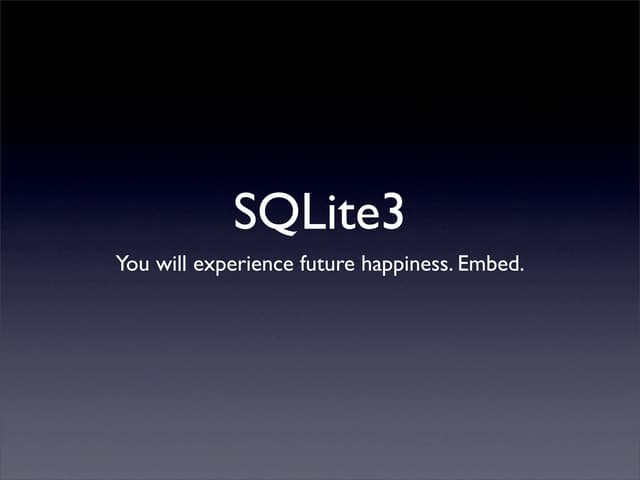 SQLite3

You will experience future happiness. Embed.